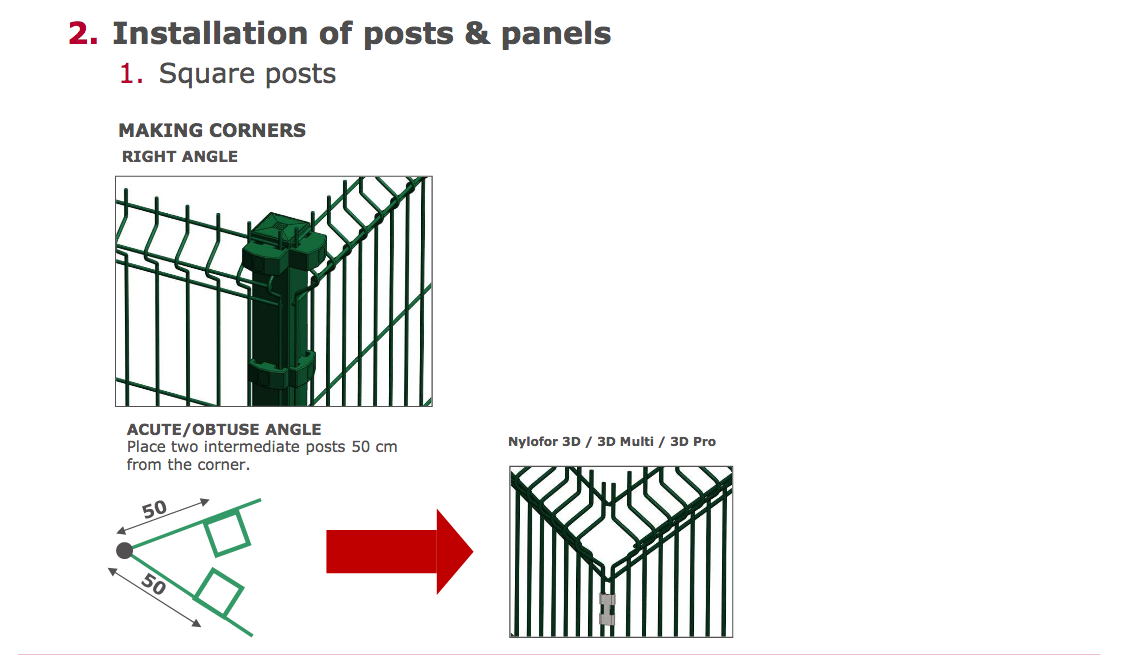 2. Installation of posts & panels

1. Square posts

MAKING CORNERS

RIGHT ANGLE

ACUTE/OBTUSE ANGLE

Place two intermediate posts 50 cm from the corner.

50

50

Nylofor 3D / 3D Multi / 3D Pro